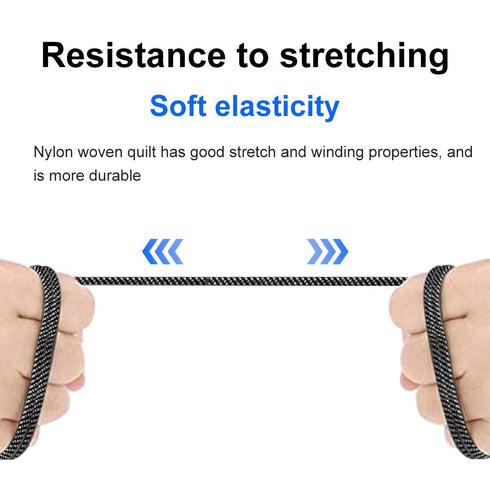 Resistance to stretching

Soft elasticity

Nylon woven quilt has good stretch and winding properties, and is more durable